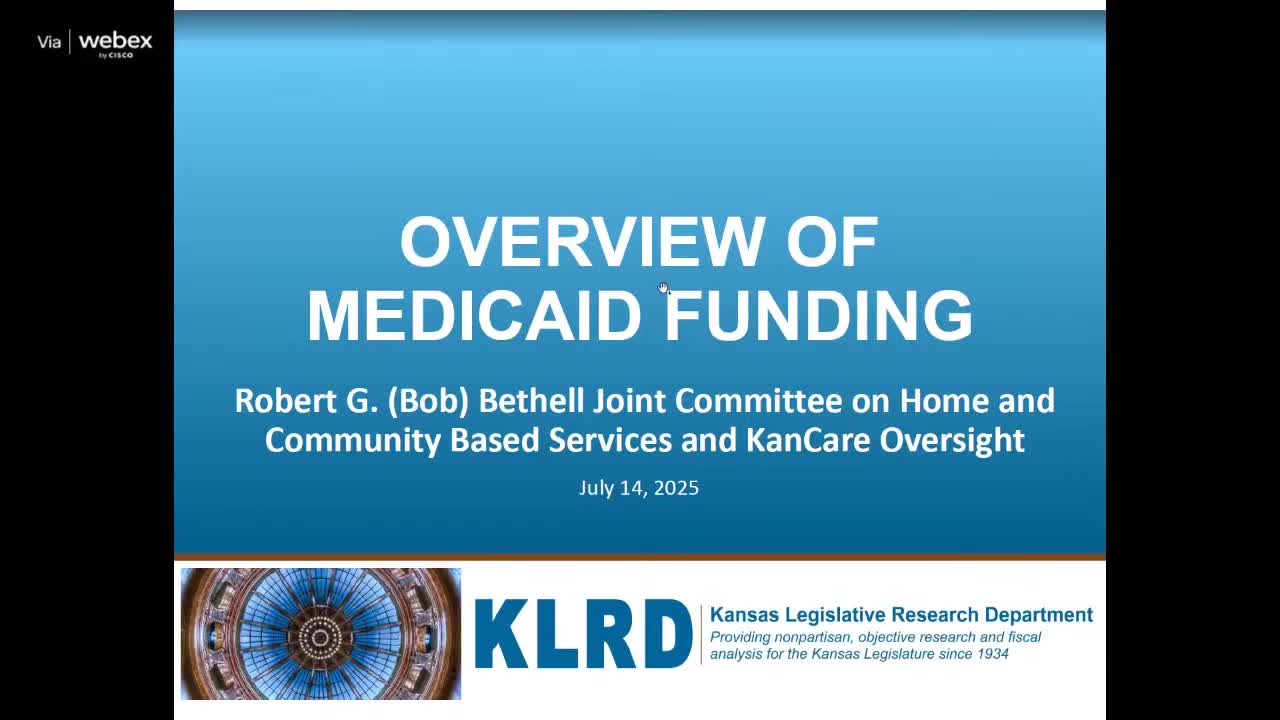 Via webex by CISCO

OVERVIEW OF MEDICAID FUNDING

Robert G. (Bob) Bethell Joint Committee on Home and Community Based Services and KanCare Oversight

July 14, 2025

KLRD

Kansas Legislative Research Department
Providing nonpartisan, objective research and fiscal analysis for the Kansas Legislature since 1934